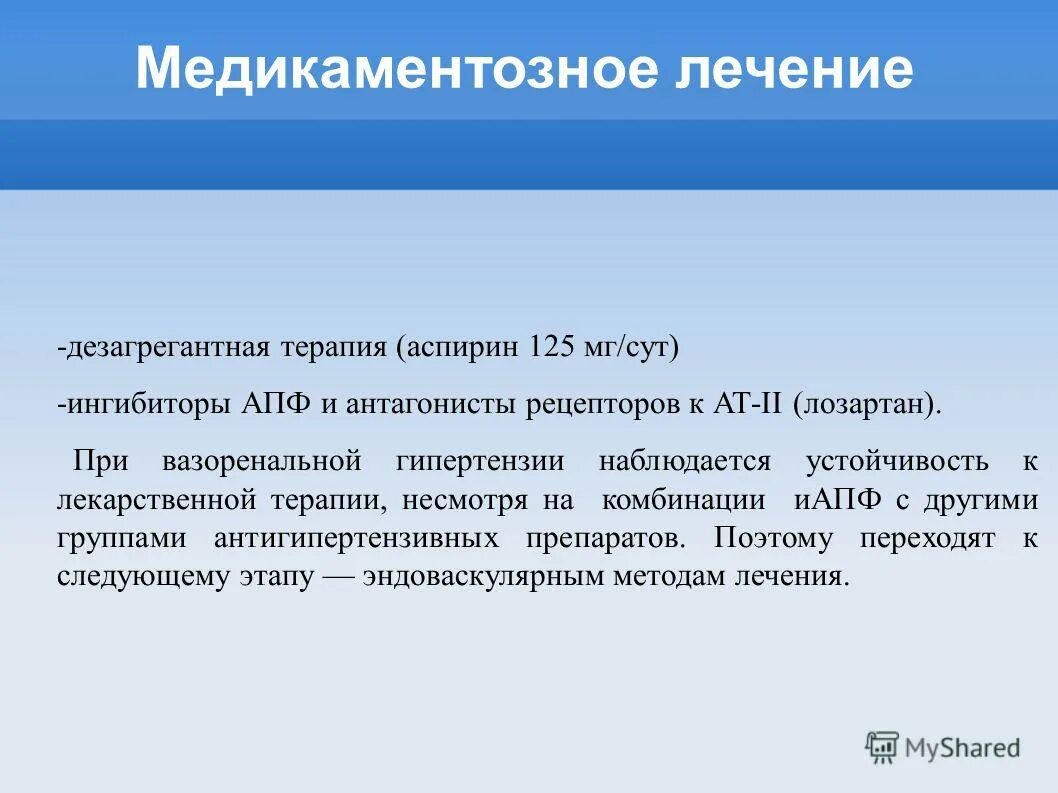 Медикаментозное лечение

-дезагрегантная терапия (аспирин 125 мг/сут)

-ингибиторы АПФ и антагонисты рецепторов к АТ-II (лозартан).

При вазоренальной гипертензии наблюдается устойчивость к лекарственной терапии, несмотря на комбинации иАПФ с другими группами антигипертензивных препаратов. Поэтому переходят к следующему этапу — эндоваскулярным методам лечения.

MyShared